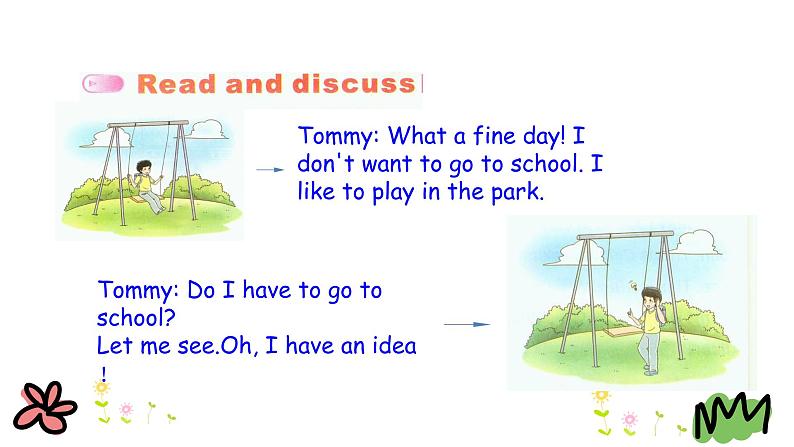 Read and discuss

Tommy: What a fine day! I don't want to go to school. I like to play in the park.

Tommy: Do I have to go to school?
Let me see.Oh, I have an idea !